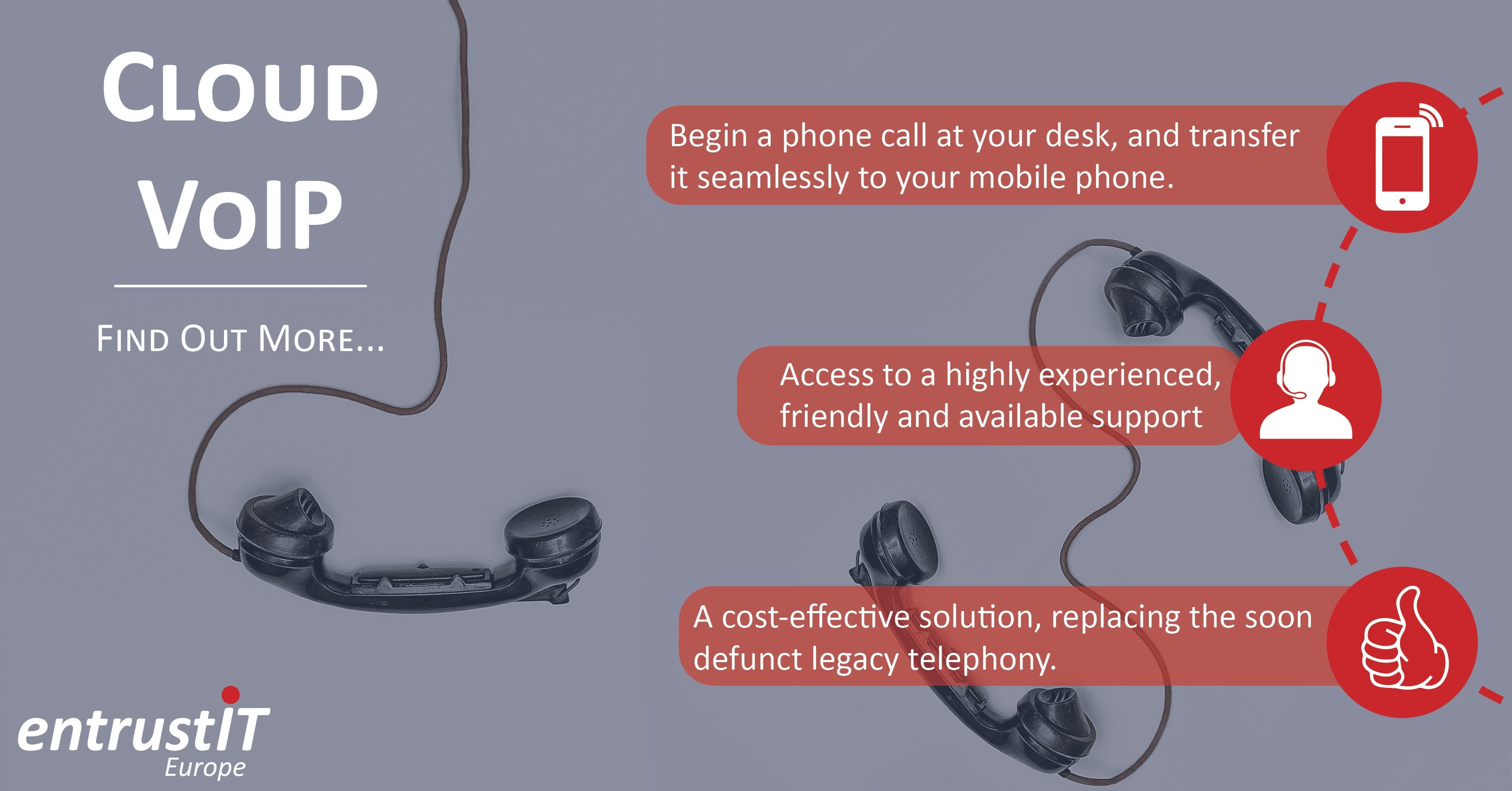 CLOUD VOIP

FIND OUT MORE...

Begin a phone call at your desk, and transfer it seamlessly to your mobile phone.

Access to a highly experienced, friendly and available support

A cost-effective solution, replacing the soon defunct legacy telephony.

entrustIT
Europe